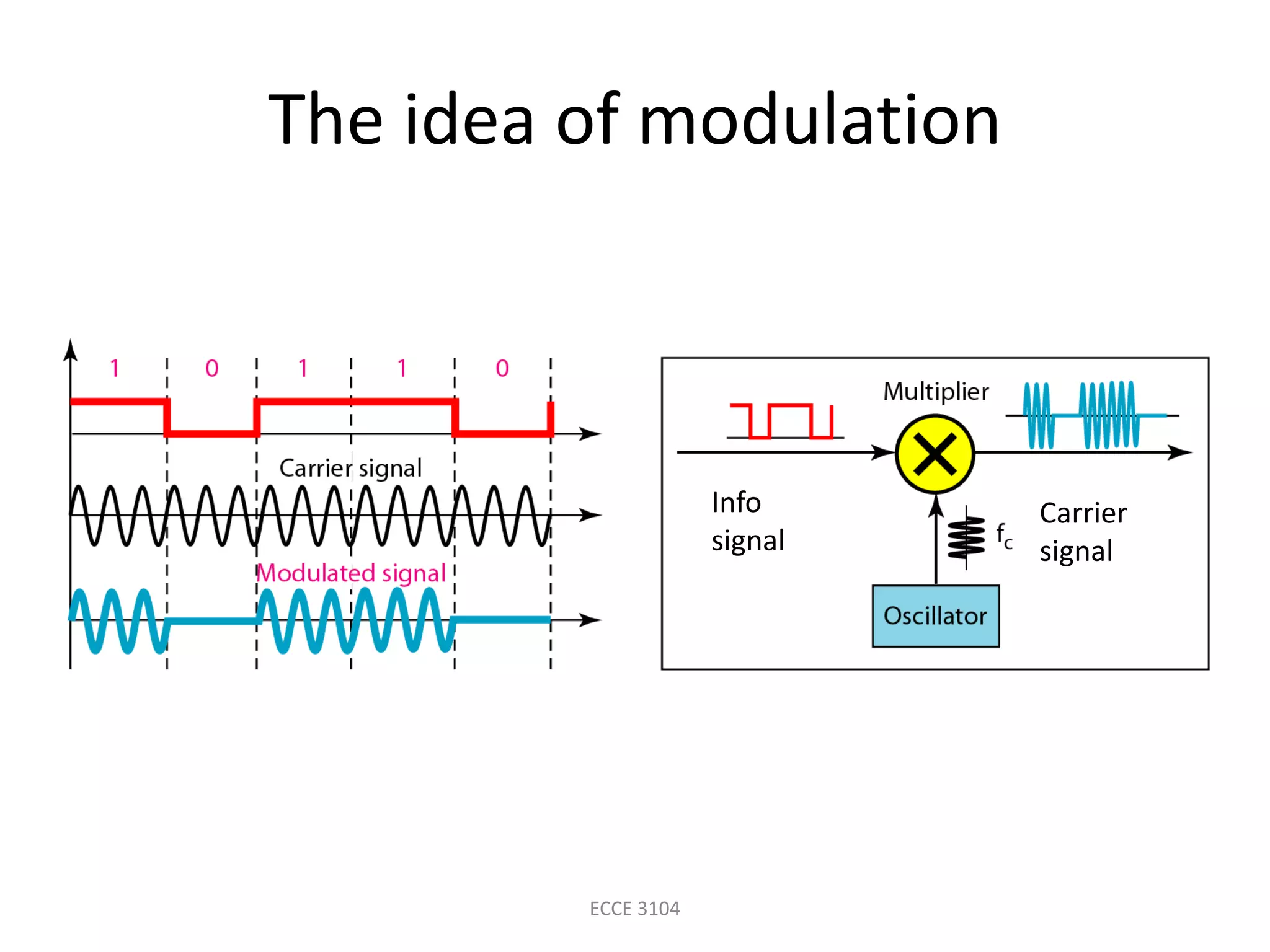 The idea of modulation

1 0 1 1 0

Carrier signal

Modulated signal

Multiplier

Info signal

$f_c$

Carrier signal

Oscillator

ECCE 3104